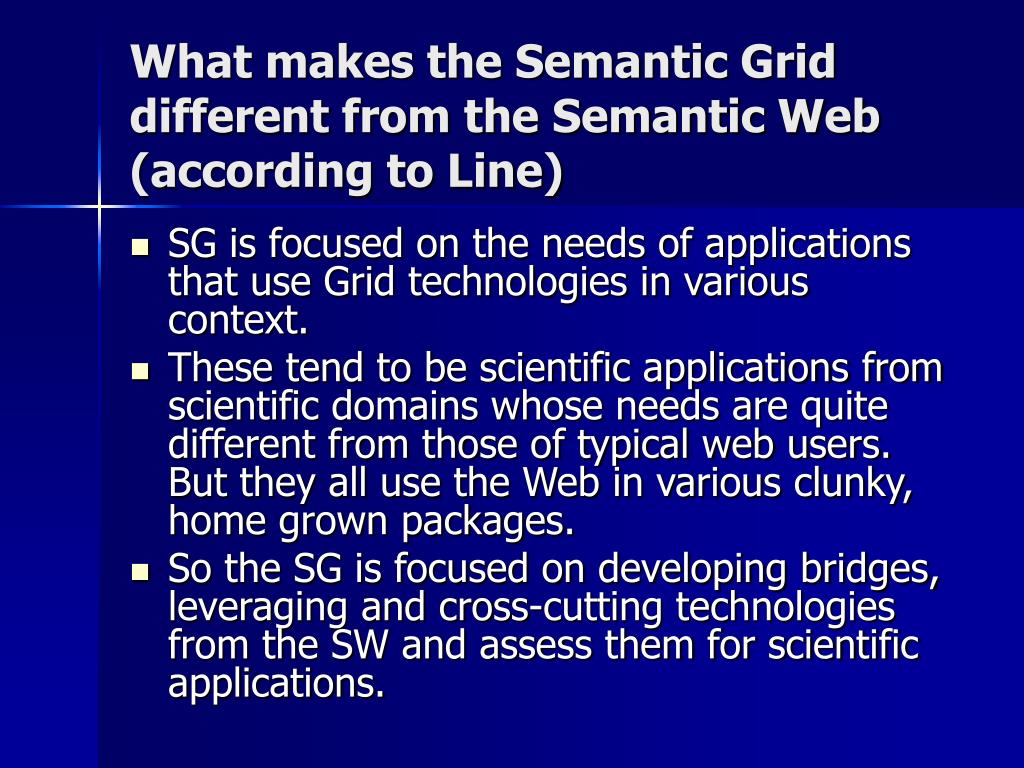 What makes the Semantic Grid different from the Semantic Web (according to Line)

- SG is focused on the needs of applications that use Grid technologies in various context.
- These tend to be scientific applications from scientific domains whose needs are quite different from those of typical web users. But they all use the Web in various clunky, home grown packages.
- So the SG is focused on developing bridges, leveraging and cross-cutting technologies from the SW and assess them for scientific applications.